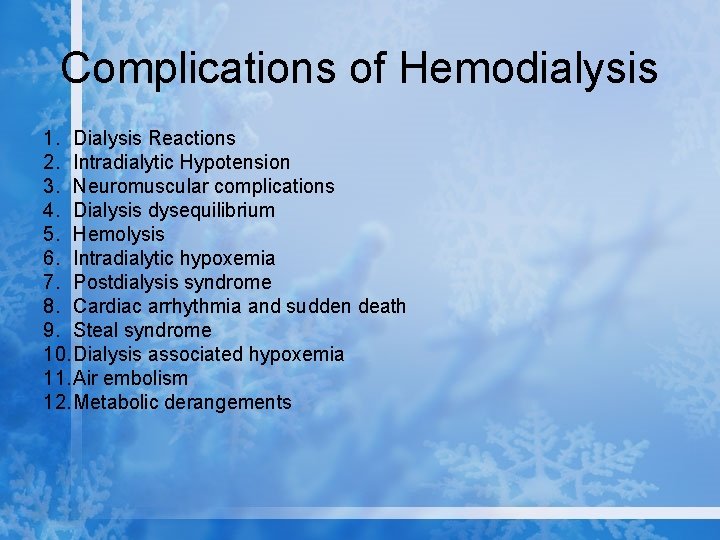 Complications of Hemodialysis

1. Dialysis Reactions
2. Intradialytic Hypotension
3. Neuromuscular complications
4. Dialysis dysequilibrium
5. Hemolysis
6. Intradialytic hypoxemia
7. Postdialysis syndrome
8. Cardiac arrhythmia and sudden death
9. Steal syndrome
10. Dialysis associated hypoxemia
11. Air embolism
12. Metabolic derangements